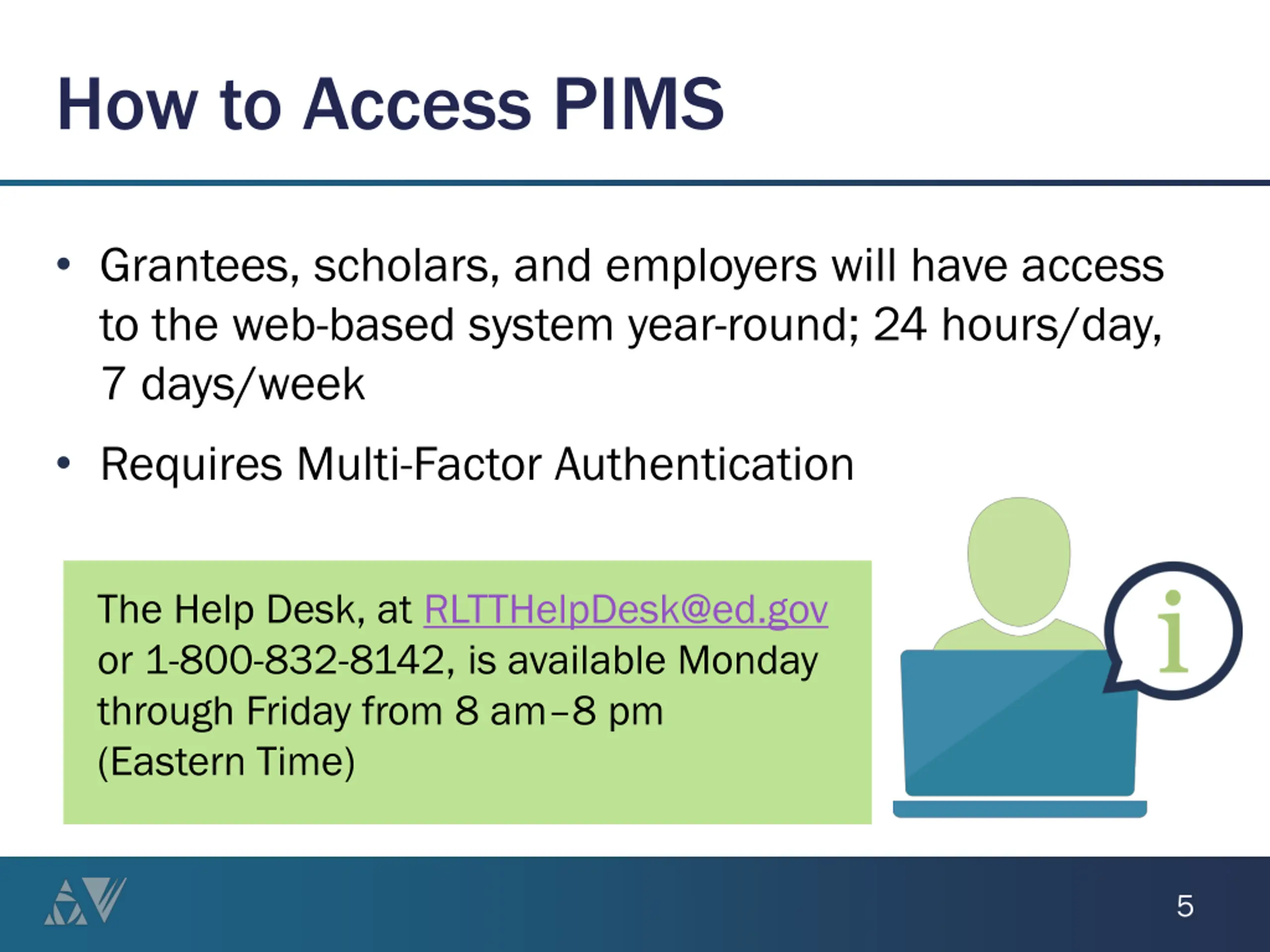 How to Access PIMS

• Grantees, scholars, and employers will have access to the web-based system year-round; 24 hours/day, 7 days/week

• Requires Multi-Factor Authentication

The Help Desk, at RLTTHelpDesk@ed.gov or 1-800-832-8142, is available Monday through Friday from 8 am–8 pm (Eastern Time)

i

5